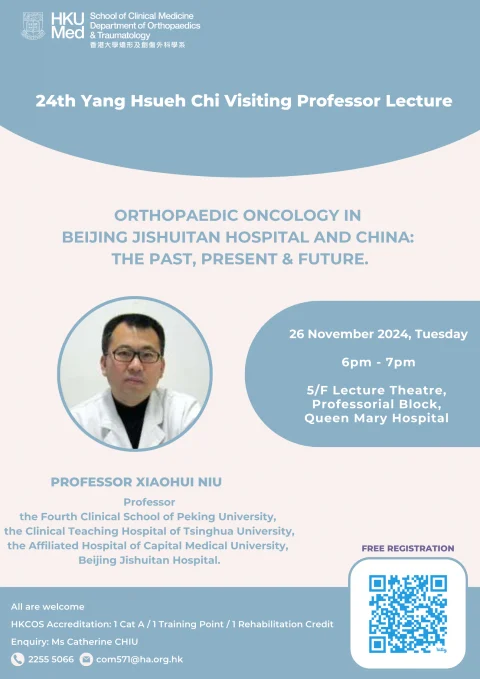 HKU Med School of Clinical Medicine Department of Orthopaedics & Traumatology
香港大學矯形及創傷外科學系

24th Yang Hsueh Chi Visiting Professor Lecture

ORTHOPAEDIC ONCOLOGY IN BEIJING JISHUITAN HOSPITAL AND CHINA: THE PAST, PRESENT & FUTURE.

26 November 2024, Tuesday

6pm - 7pm

5/F Lecture Theatre, Professorial Block, Queen Mary Hospital

PROFESSOR XIAOHUI NIU

Professor
the Fourth Clinical School of Peking University,
the Clinical Teaching Hospital of Tsinghua University,
the Affiliated Hospital of Capital Medical University,
Beijing Jishuitan Hospital.

FREE REGISTRATION

All are welcome

HKCOS Accreditation: 1 Cat A / 1 Training Point / 1 Rehabilitation Credit

Enquiry: Ms Catherine CHIU

2255 5066 com571@ha.org.hk